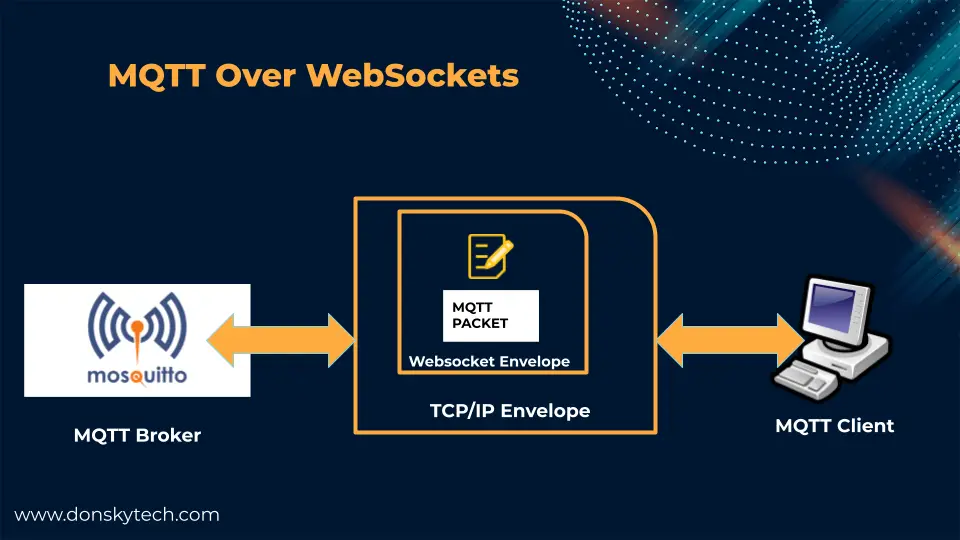 MQTT Over WebSockets

mosquitto

MQTT Broker

MQTT PACKET

Websocket Envelope

TCP/IP Envelope

MQTT Client

www.donskytech.com